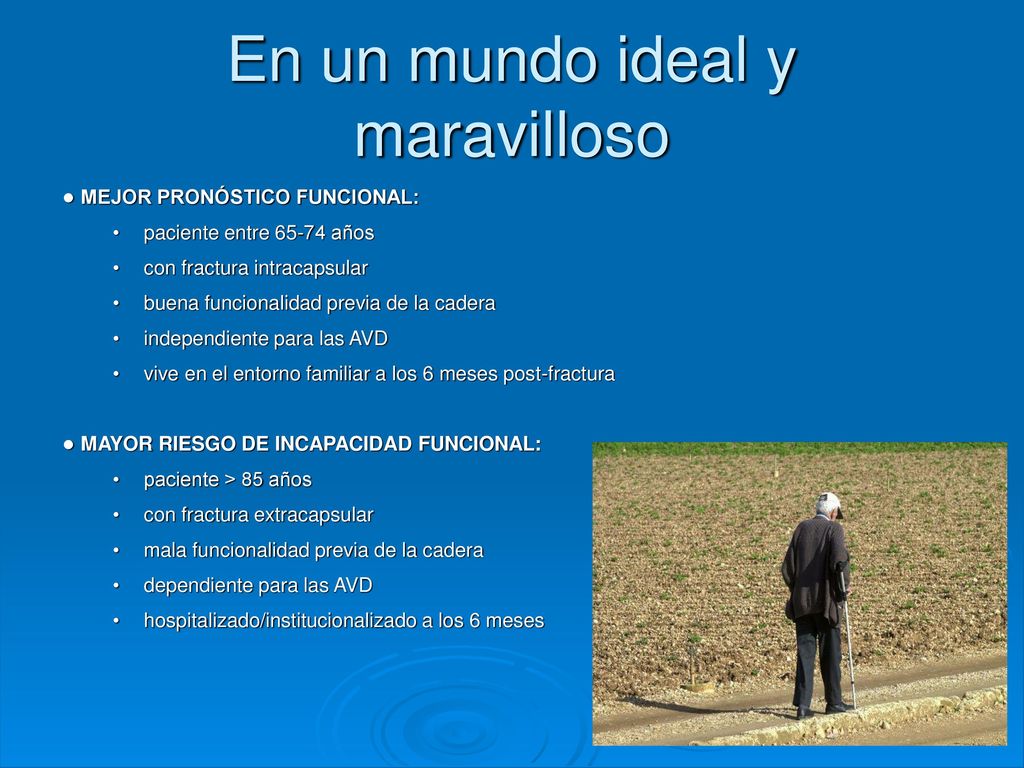 En un mundo ideal y maravilloso

● MEJOR PRONÓSTICO FUNCIONAL:
• paciente entre 65-74 años
• con fractura intracapsular
• buena funcionalidad previa de la cadera
• independiente para las AVD
• vive en el entorno familiar a los 6 meses post-fractura

● MAYOR RIESGO DE INCAPACIDAD FUNCIONAL:
• paciente > 85 años
• con fractura extracapsular
• mala funcionalidad previa de la cadera
• dependiente para las AVD
• hospitalizado/institucionalizado a los 6 meses